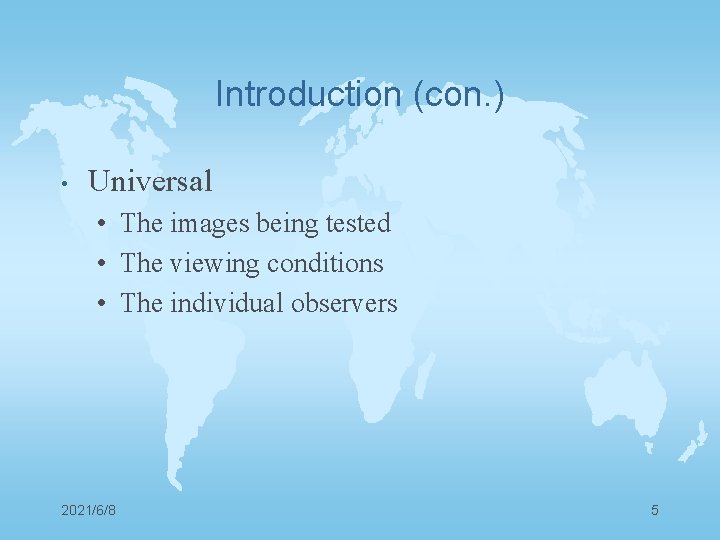 Introduction (con.)

• Universal
  • The images being tested
  • The viewing conditions
  • The individual observers

2021/6/8

5